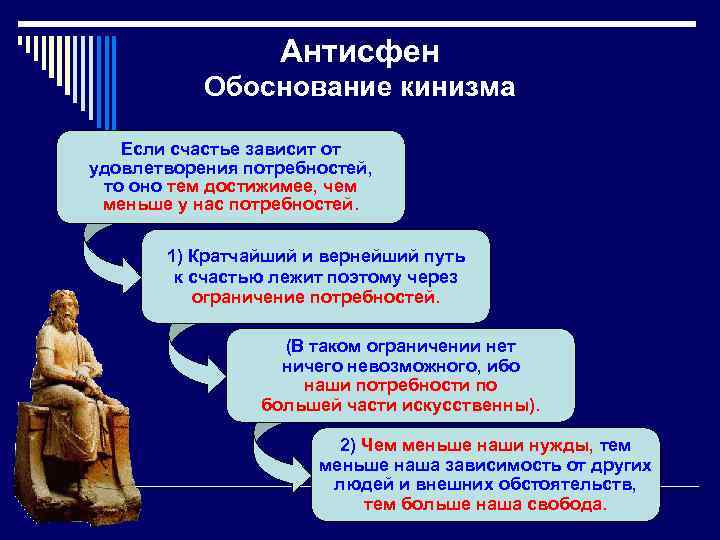 Антисфен
Обоснование кинизма

Если счастье зависит от удовлетворения потребностей, то оно тем достижимее, чем меньше у нас потребностей.

1) Кратчайший и вернейший путь к счастью лежит поэтому через ограничение потребностей.

(В таком ограничении нет ничего невозможного, ибо наши потребности по большей части искусственны).

2) Чем меньше наши нужды, тем меньше наша зависимость от других людей и внешних обстоятельств, тем больше наша свобода.